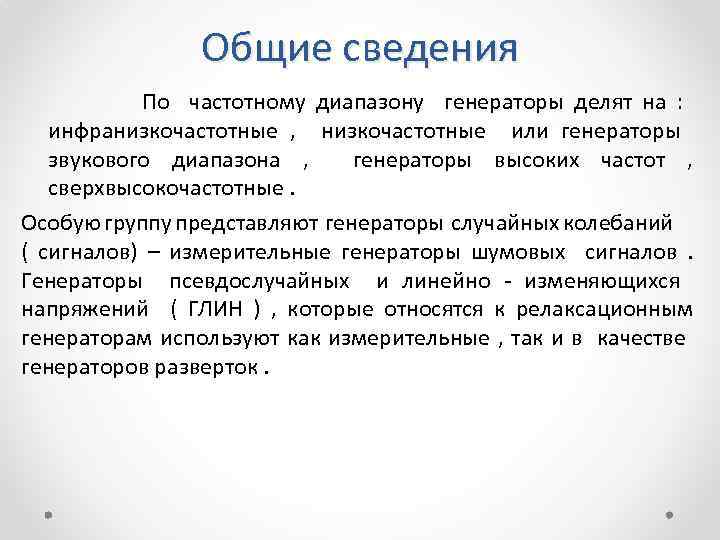 Общие сведения

По частотному диапазону генераторы делят на : инфранизкочастотные , низкочастотные или генераторы звукового диапазона , генераторы высоких частот , сверхвысокочастотные .

Особую группу представляют генераторы случайных колебаний ( сигналов) – измерительные генераторы шумовых сигналов . Генераторы псевдослучайных и линейно - изменяющихся напряжений ( ГЛИН ) , которые относятся к релаксационным генераторам используют как измерительные , так и в качестве генераторов разверток .